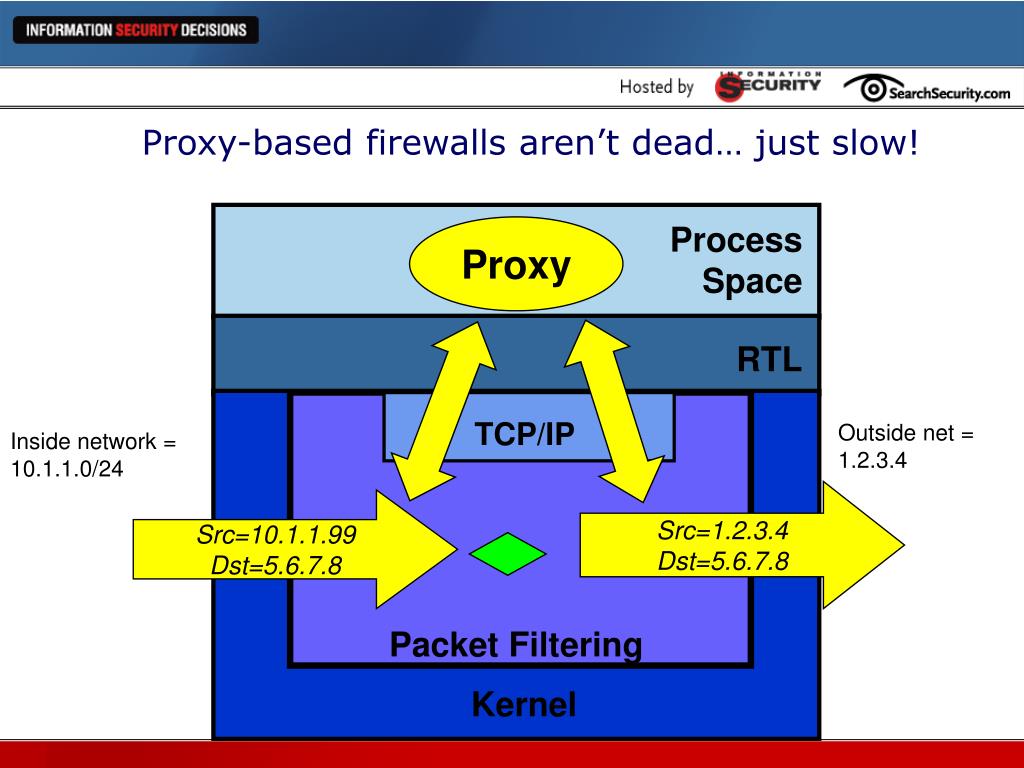 INFORMATION SECURITY DECISIONS

Hosted by INFORMATION SECURITY SearchSecurity.com

Proxy-based firewalls aren't dead… just slow!

Proxy

Process Space

RTL

TCP/IP

Inside network = 10.1.1.0/24

Outside net = 1.2.3.4

Src=10.1.1.99
Dst=5.6.7.8

Src=1.2.3.4
Dst=5.6.7.8

Packet Filtering

Kernel